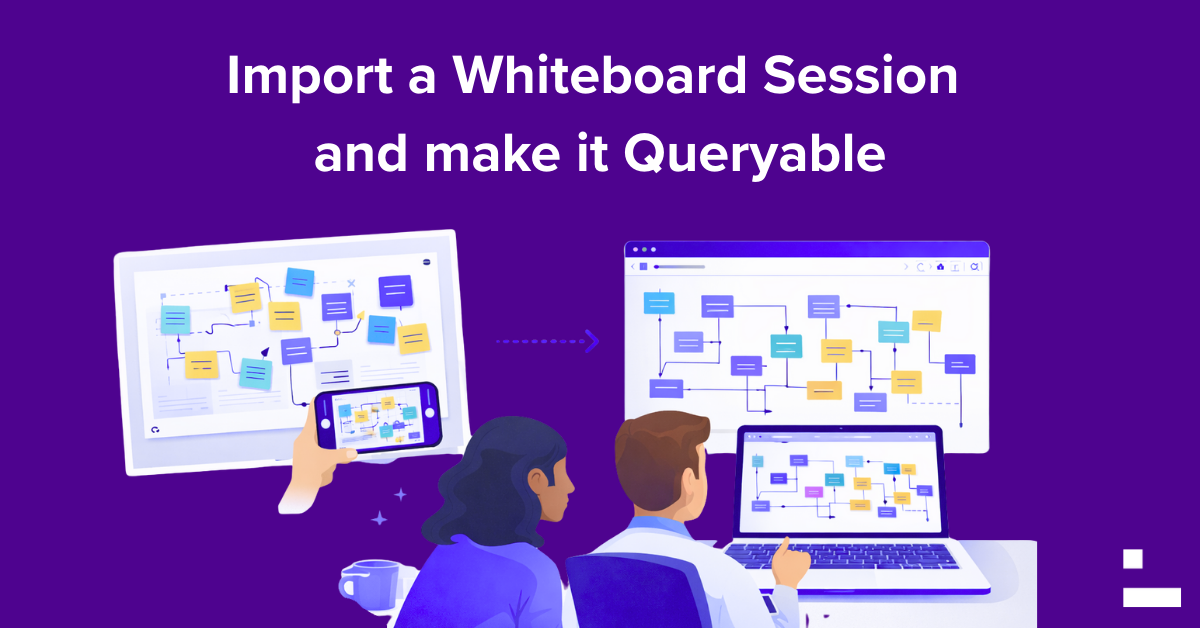 Import a Whiteboard Session and make it Queryable